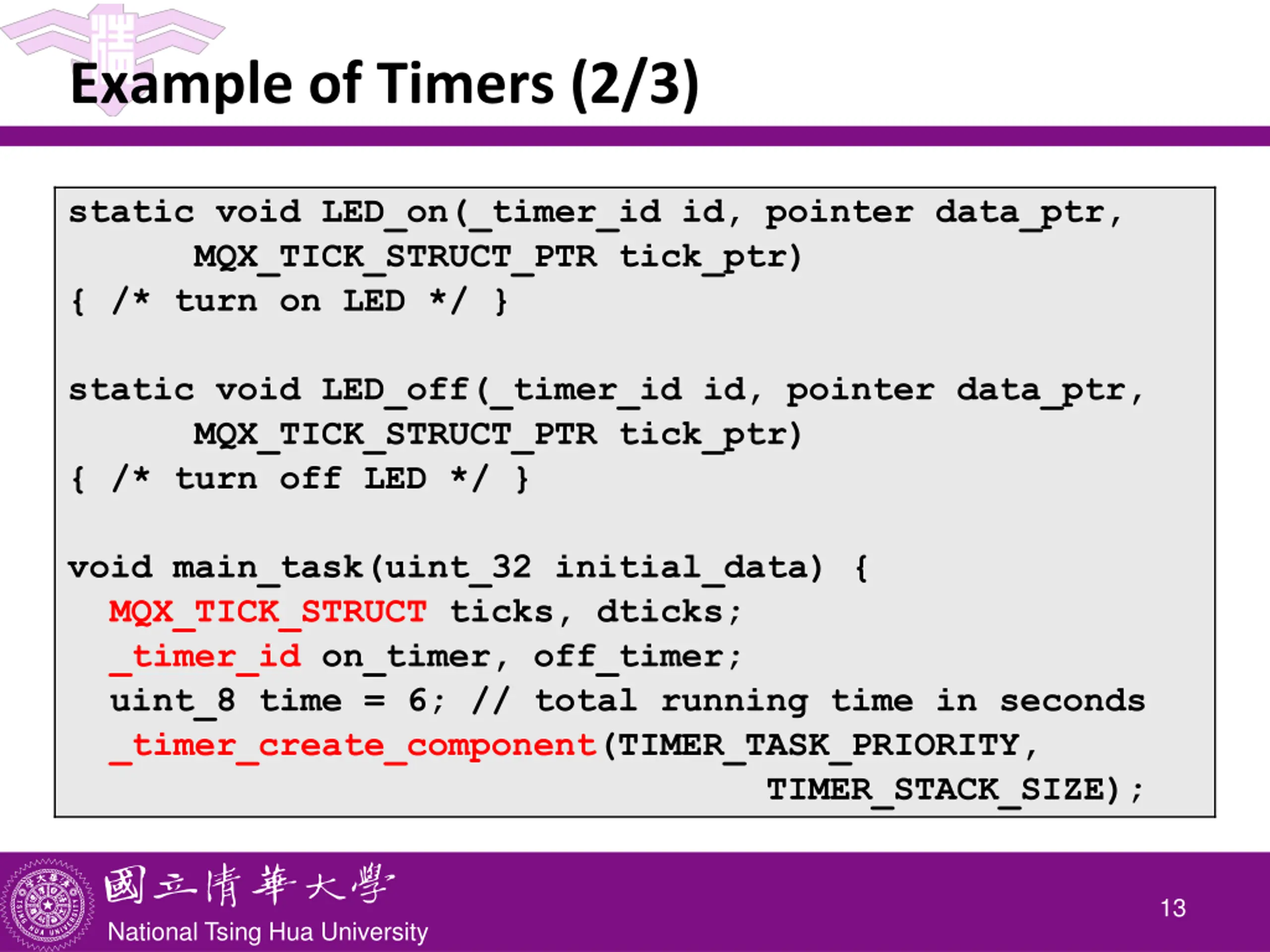 Example of Timers (2/3)

static void LED_on(_timer_id id, pointer data_ptr,
      MQX_TICK_STRUCT_PTR tick_ptr)
{ /* turn on LED */ }

static void LED_off(_timer_id id, pointer data_ptr,
      MQX_TICK_STRUCT_PTR tick_ptr)
{ /* turn off LED */ }

void main_task(uint_32 initial_data) {
  MQX_TICK_STRUCT ticks, dticks;
  _timer_id on_timer, off_timer;
  uint_8 time = 6; // total running time in seconds
  _timer_create_component(TIMER_TASK_PRIORITY,
                        TIMER_STACK_SIZE);

國立清華大學
National Tsing Hua University

13